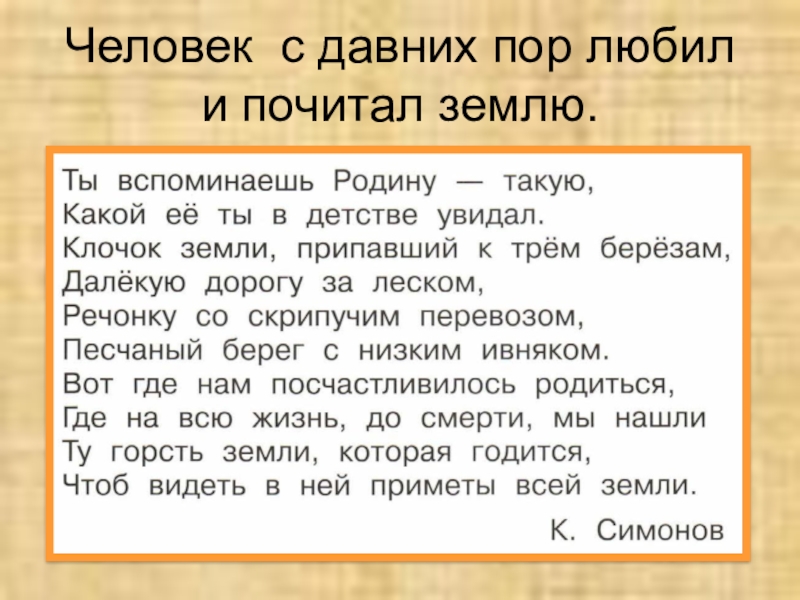 Человек с давних пор любил и почитал землю.

Ты вспоминаешь Родину — такую,
Какой её ты в детстве увидал.
Клочок земли, припавший к трём берёзам,
Далёкую дорогу за леском,
Речонку со скрипучим перевозом,
Песчаный берег с низким ивняком.
Вот где нам посчастливилось родиться,
Где на всю жизнь, до смерти, мы нашли
Ту горсть земли, которая годится,
Чтоб видеть в ней приметы всей земли.

К. Симонов